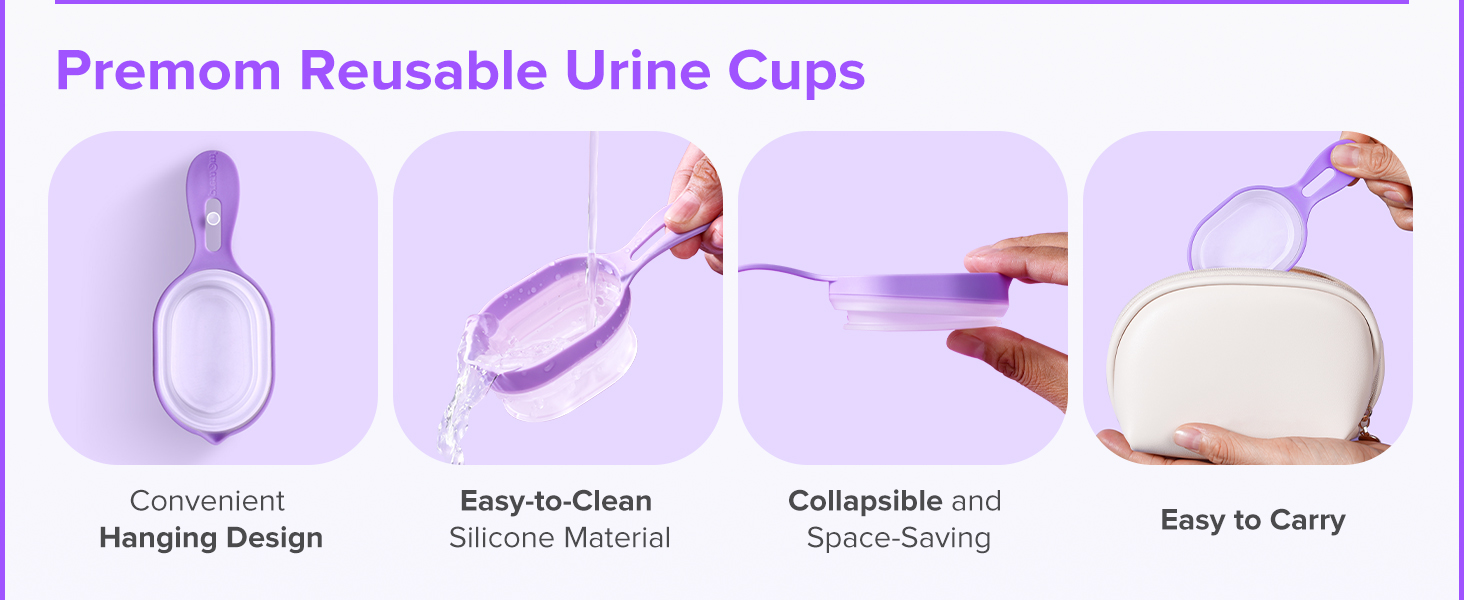 Premom Reusable Urine Cups

Convenient
Hanging Design

Easy-to-Clean
Silicone Material

Collapsible and
Space-Saving

Easy to Carry